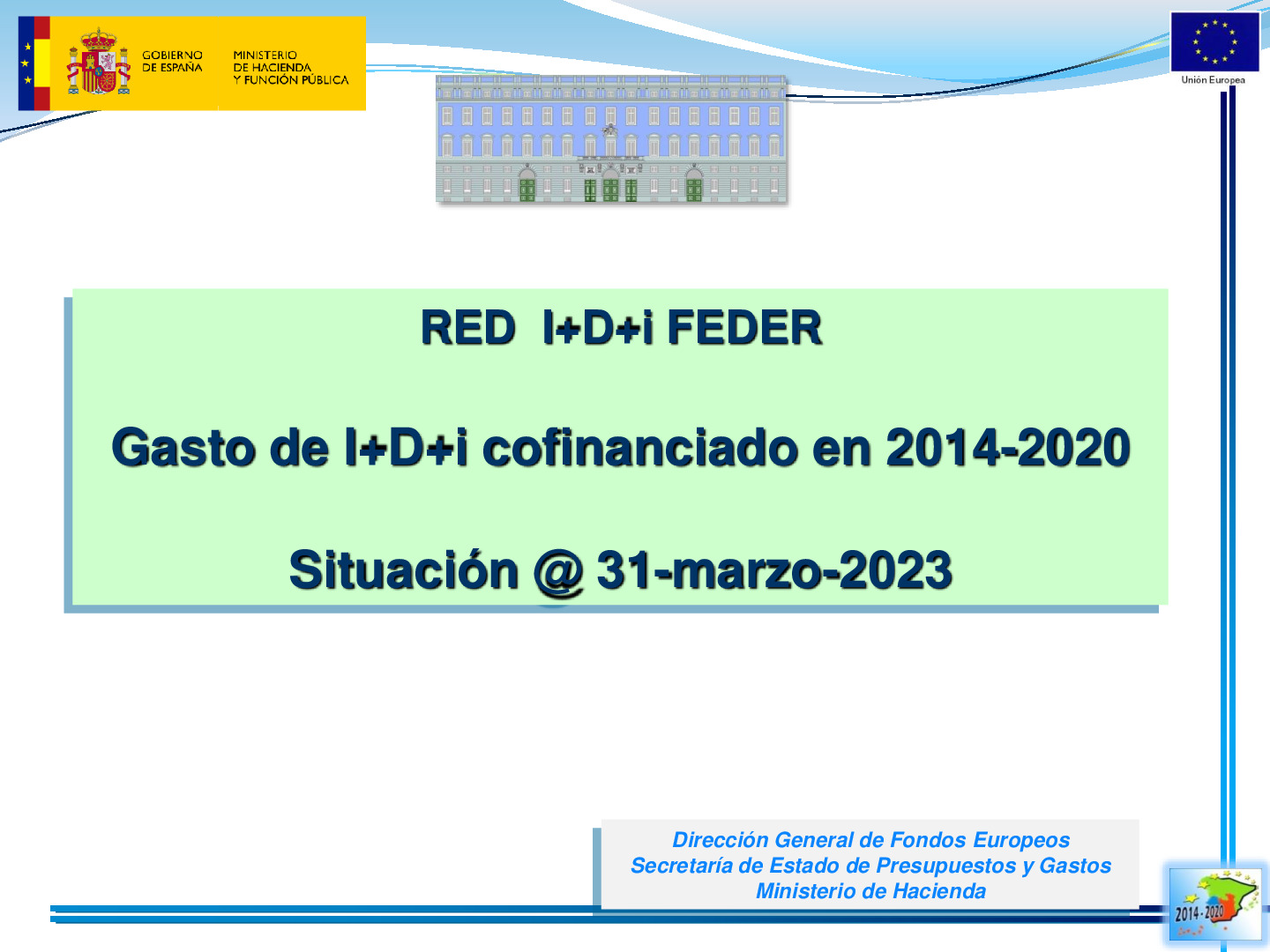 GOBIERNO DE ESPAÑA

MINISTERIO DE HACIENDA Y FUNCIÓN PÚBLICA

Unión Europea

RED I+D+i FEDER

Gasto de I+D+i cofinanciado en 2014-2020

Situación @ 31-marzo-2023

Dirección General de Fondos Europeos
Secretaría de Estado de Presupuestos y Gastos
Ministerio de Hacienda

2014-2020